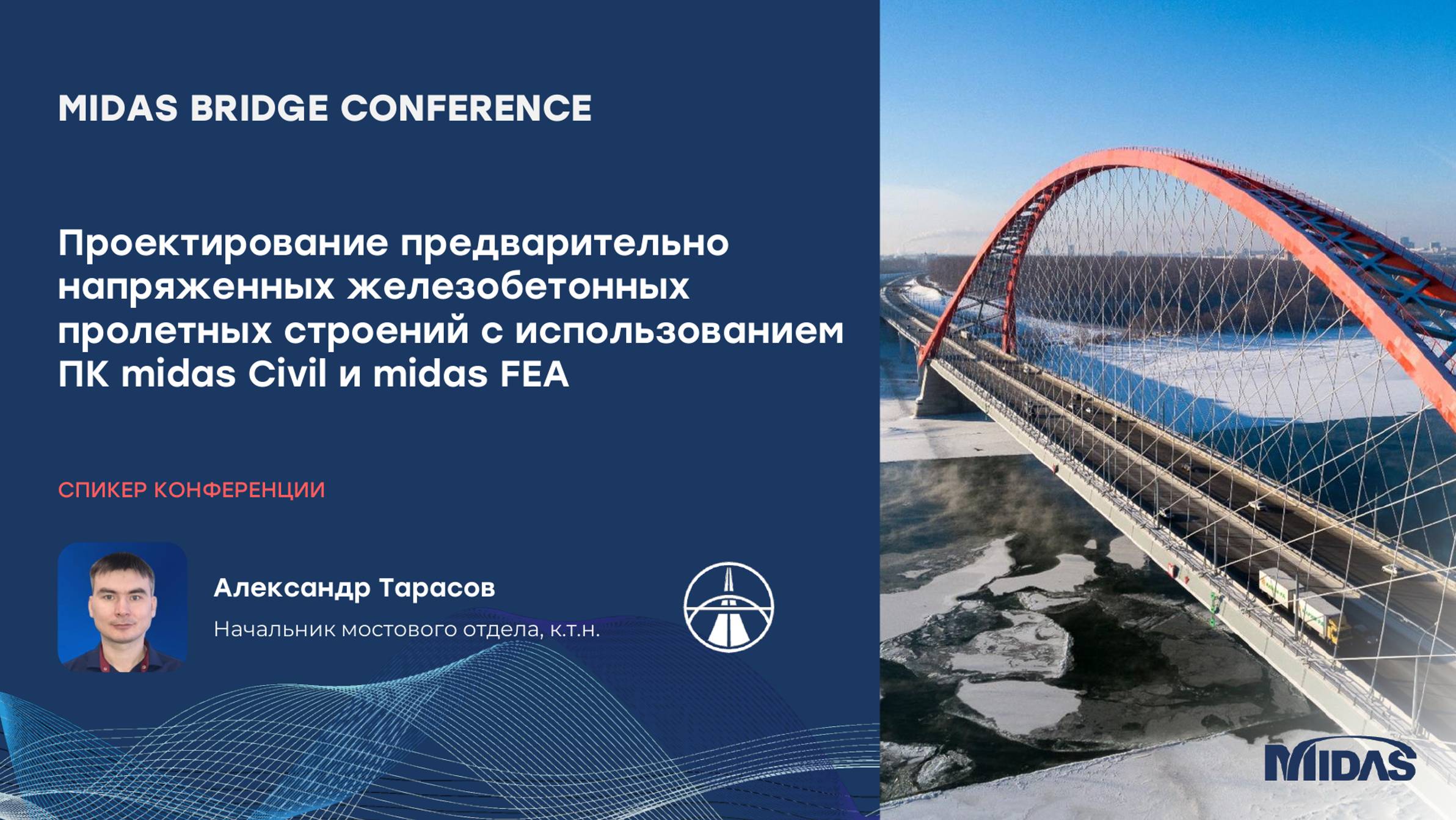 MIDAS BRIDGE CONFERENCE

Проектирование предварительно напряженных железобетонных пролетных строений с использованием ПК midas Civil и midas FEA

СПИКЕР КОНФЕРЕНЦИИ

Александр Тарасов

Начальник мостового отдела, к.т.н.

MIDAS